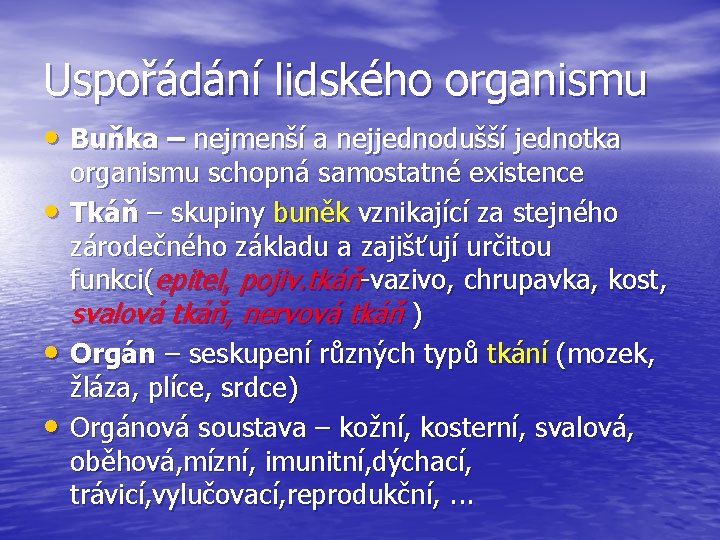 Uspořádání lidského organismu

• Buňka – nejmenší a nejjednodušší jednotka organismu schopná samostatné existence
• Tkáň – skupiny buněk vznikající za stejného zárodečného základu a zajišťují určitou funkci(epitel, pojiv.tkáň-vazivo, chrupavka, kost, svalová tkáň, nervová tkáň )
• Orgán – seskupení různých typů tkání (mozek, žláza, plíce, srdce)
• Orgánová soustava – kožní, kosterní, svalová, oběhová,mízní, imunitní,dýchací, trávicí,vylučovací,reprodukční, ...